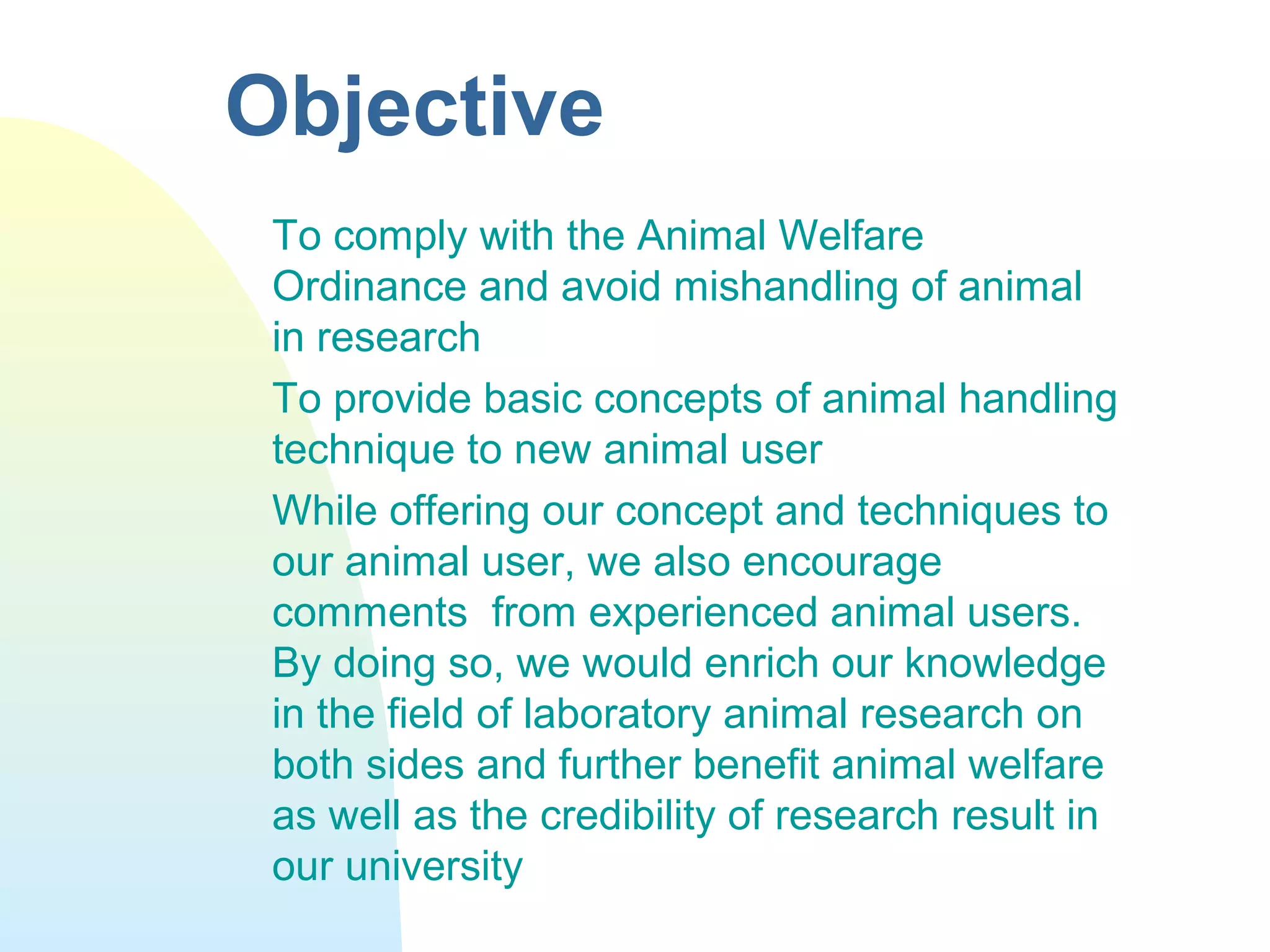 Objective

To comply with the Animal Welfare Ordinance and avoid mishandling of animal in research

To provide basic concepts of animal handling technique to new animal user

While offering our concept and techniques to our animal user, we also encourage comments from experienced animal users. By doing so, we would enrich our knowledge in the field of laboratory animal research on both sides and further benefit animal welfare as well as the credibility of research result in our university